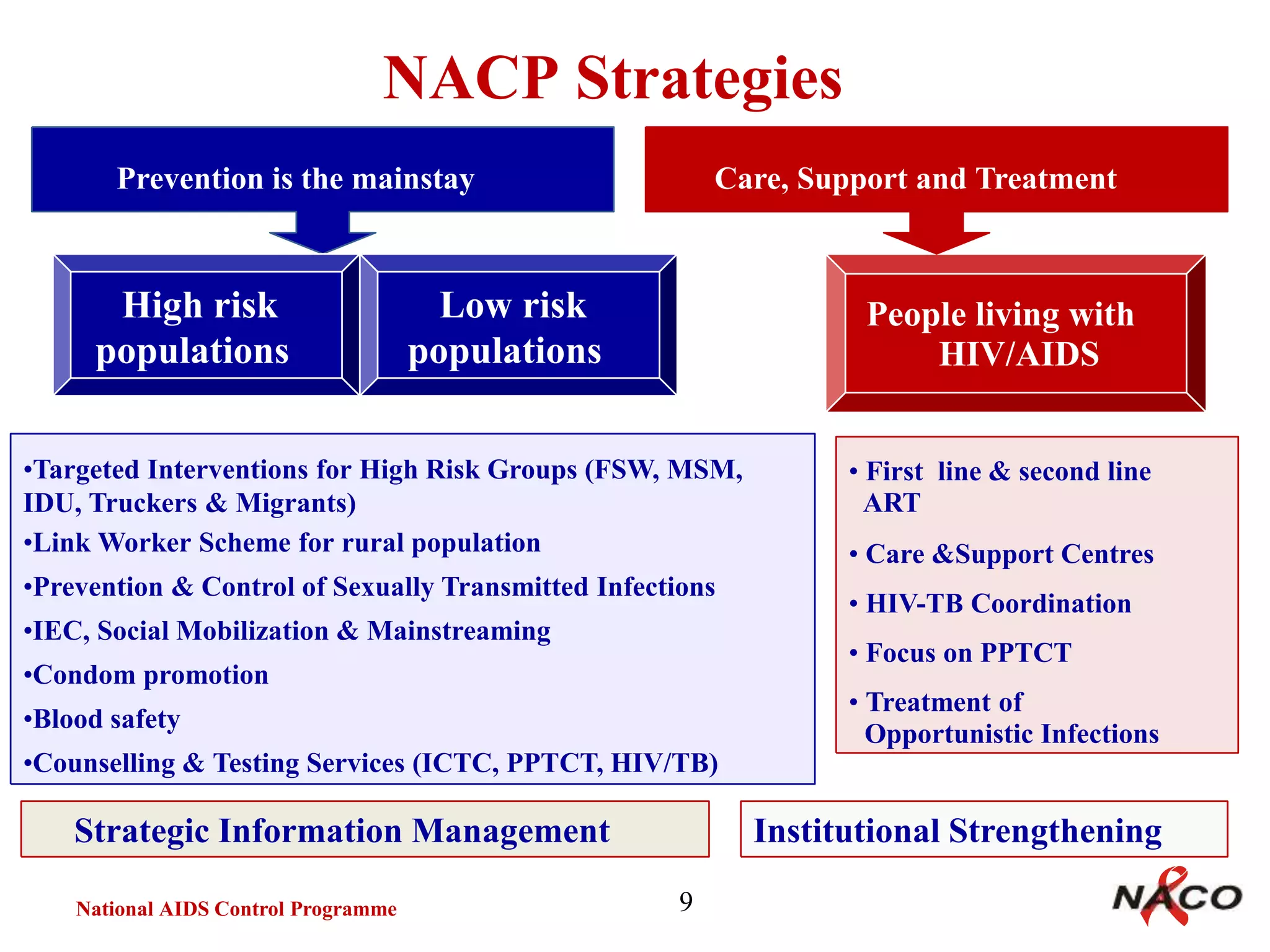 NACP Strategies

Prevention is the mainstay

Care, Support and Treatment

High risk populations

Low risk populations

People living with HIV/AIDS

•Targeted Interventions for High Risk Groups (FSW, MSM, IDU, Truckers & Migrants)
•Link Worker Scheme for rural population
•Prevention & Control of Sexually Transmitted Infections
•IEC, Social Mobilization & Mainstreaming
•Condom promotion
•Blood safety
•Counselling & Testing Services (ICTC, PPTCT, HIV/TB)

• First line & second line ART
• Care &Support Centres
• HIV-TB Coordination
• Focus on PPTCT
• Treatment of Opportunistic Infections

Strategic Information Management

Institutional Strengthening

National AIDS Control Programme

9

NACO